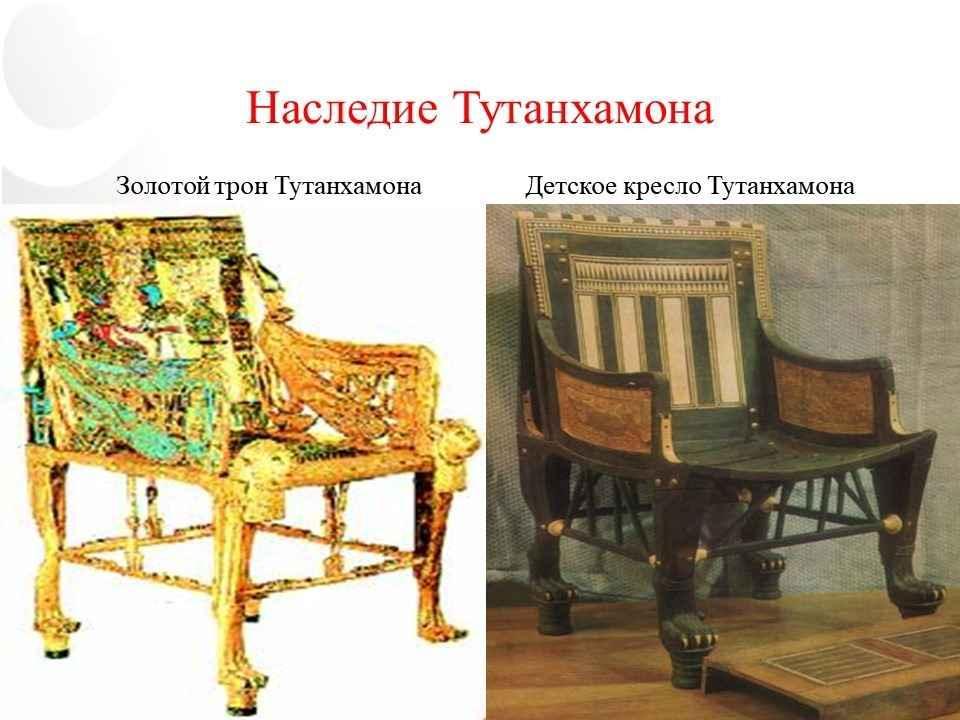 Наследие Тутанхамона

Золотой трон Тутанхамона

Детское кресло Тутанхамона